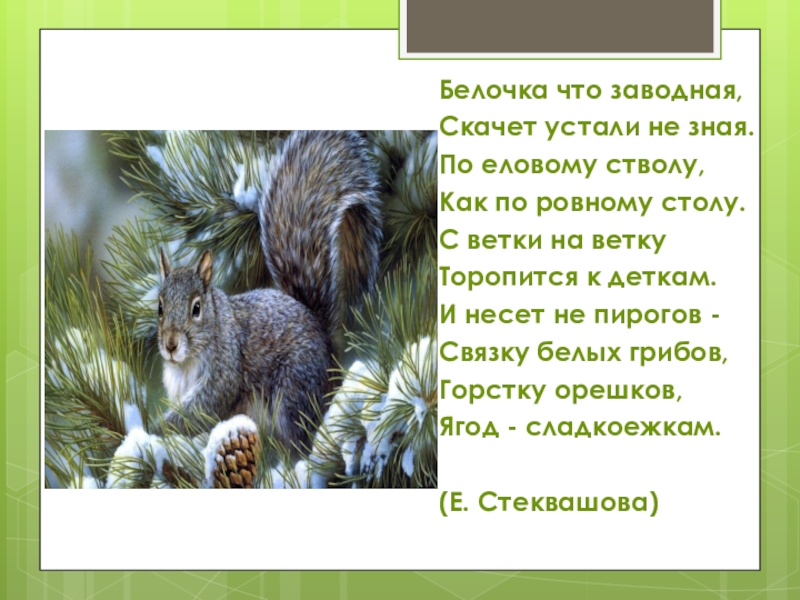 Белочка что заводная,
Скачет устали не зная.
По еловому стволу,
Как по ровному столу.
С ветки на ветку
Торопится к деткам.
И несет не пирогов -
Связку белых грибов,
Горстку орешков,
Ягод - сладкоежкам.

(Е. Стеквашова)